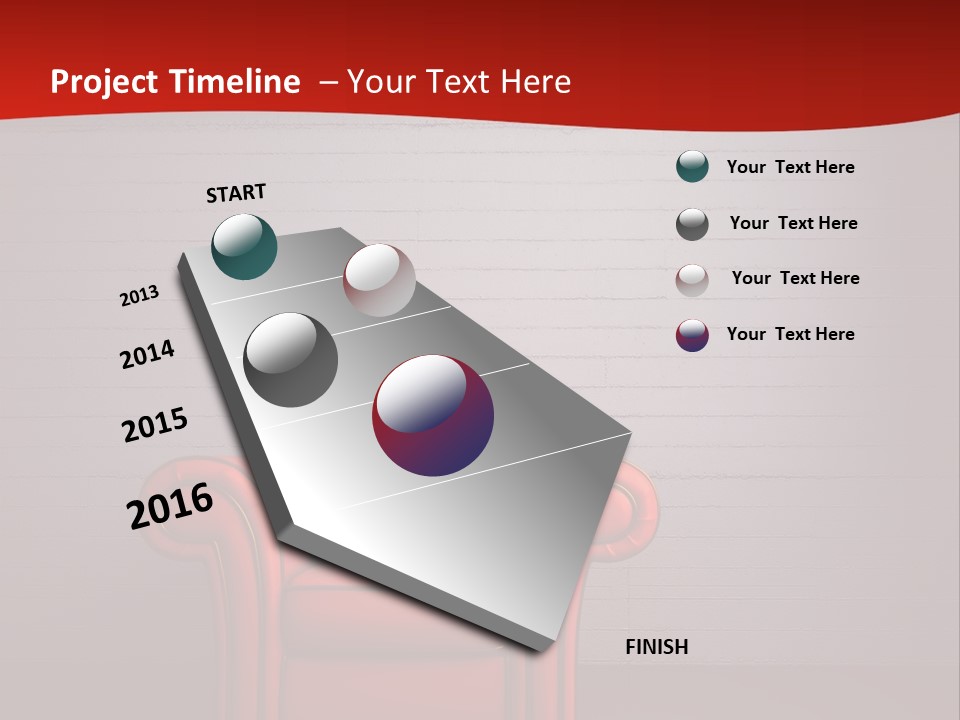 Project Timeline – Your Text Here

START

2013

2014

2015

2016

FINISH

Your Text Here

Your Text Here

Your Text Here

Your Text Here